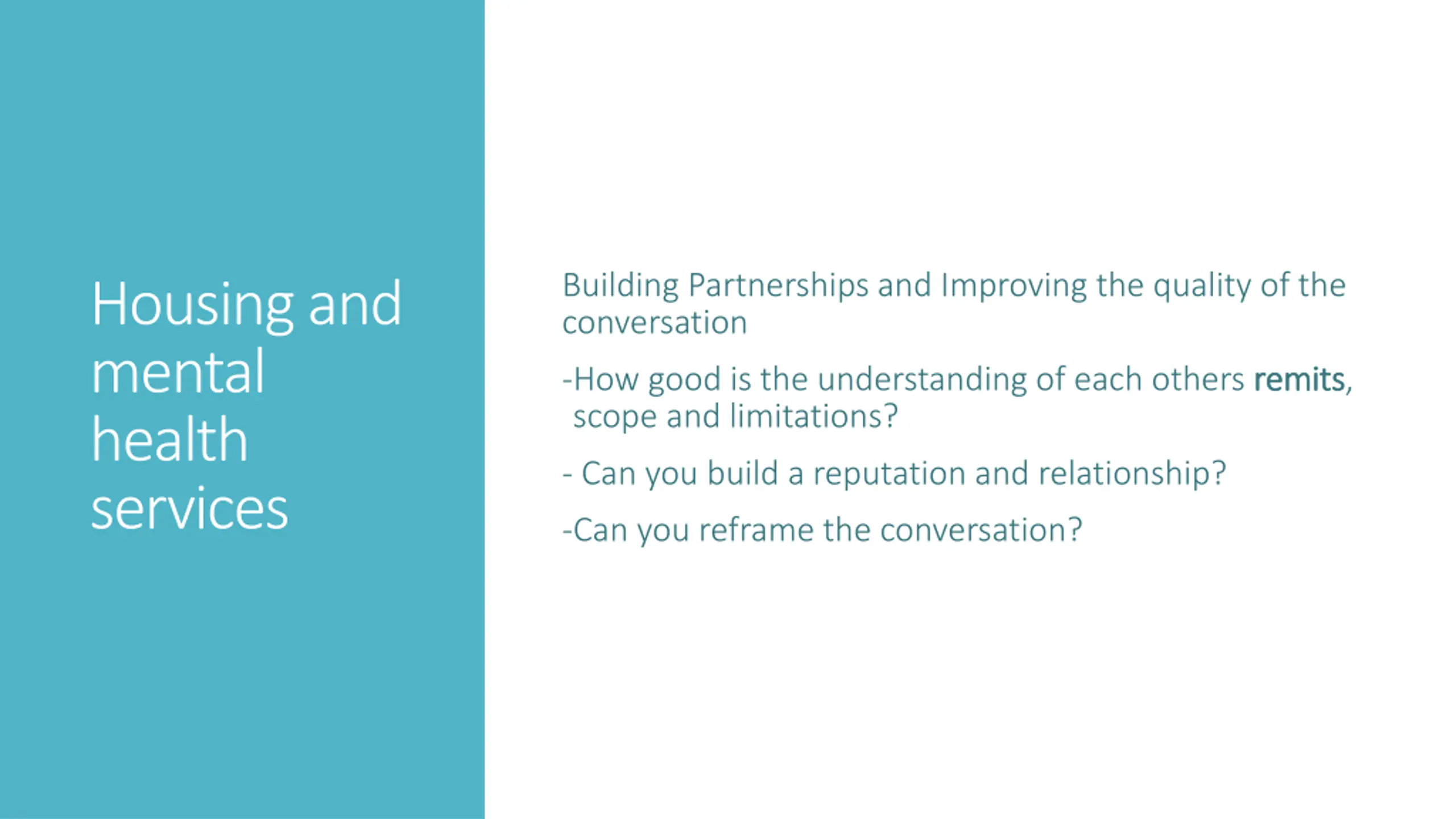 Housing and mental health services

Building Partnerships and Improving the quality of the conversation

-How good is the understanding of each others remits, scope and limitations?

- Can you build a reputation and relationship?

-Can you reframe the conversation?